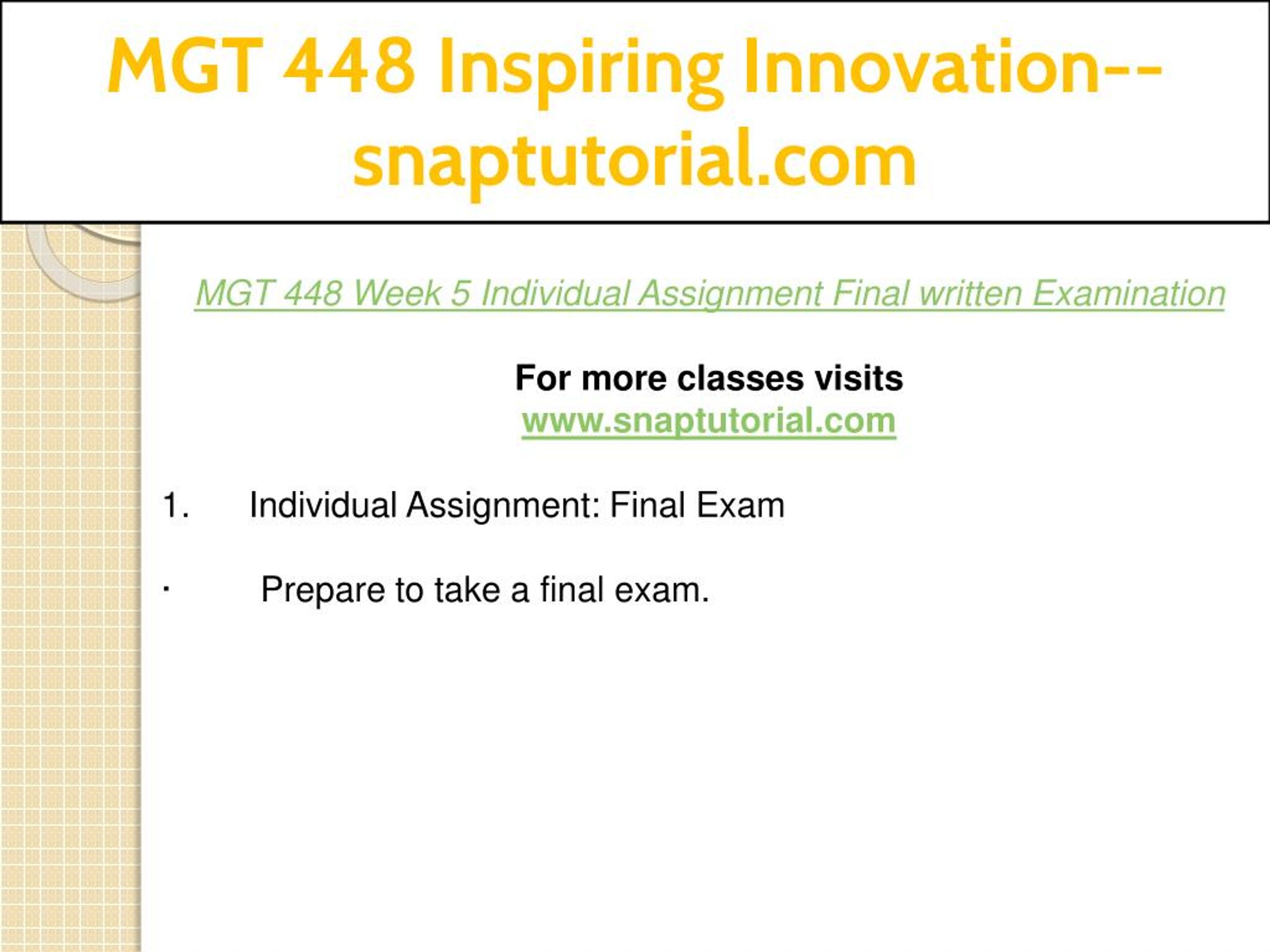 MGT 448 Inspiring Innovation--snaptutorial.com

MGT 448 Week 5 Individual Assignment Final written Examination

For more classes visits
www.snaptutorial.com

1. Individual Assignment: Final Exam

· Prepare to take a final exam.